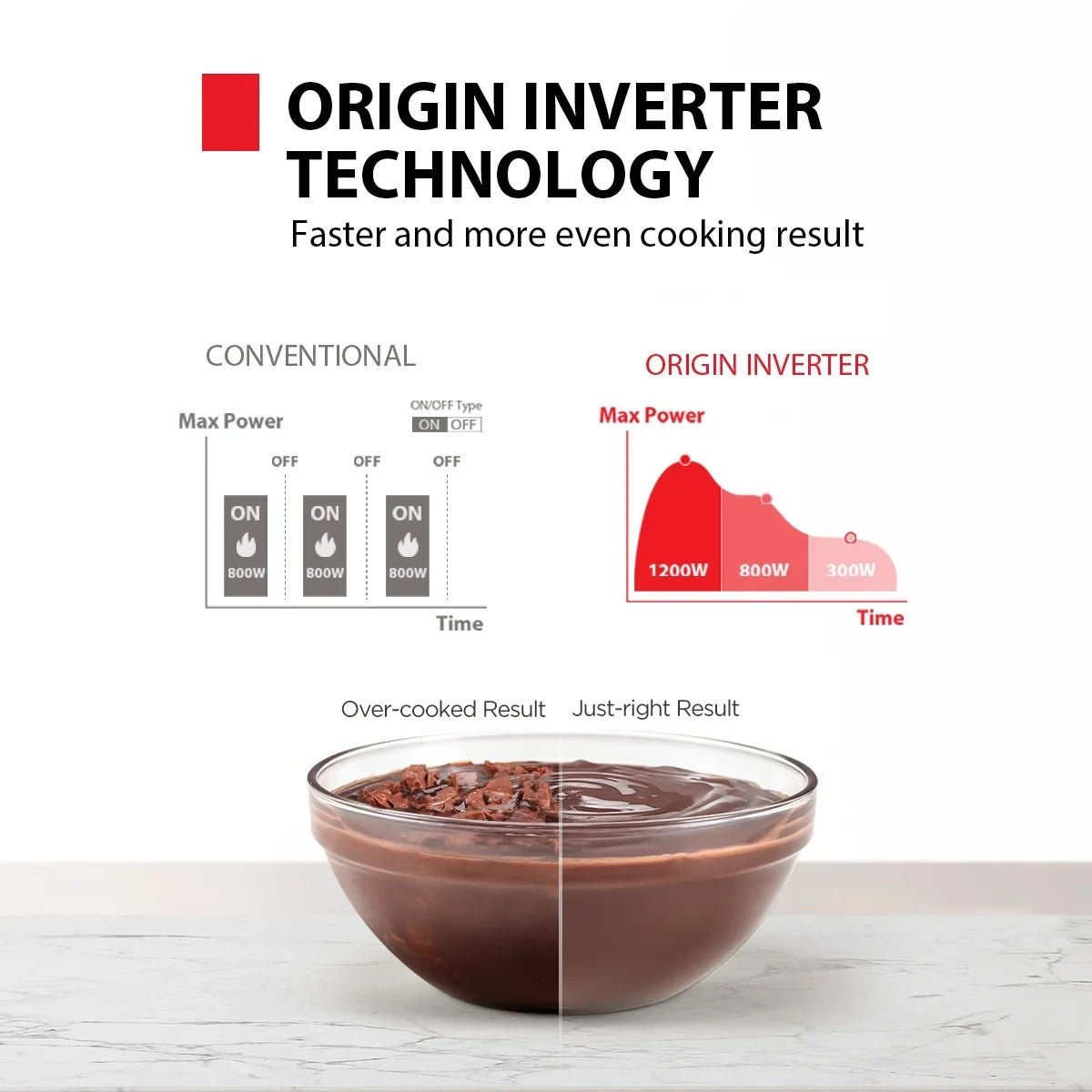 ORIGIN INVERTER TECHNOLOGY

Faster and more even cooking result

CONVENTIONAL

ON/OFF Type
ON OFF

Max Power

OFF
OFF
OFF

ON
800W

ON
800W

ON
800W

Time

ORIGIN INVERTER

Max Power

1200W
800W
300W

Time

Over-cooked Result

Just-right Result